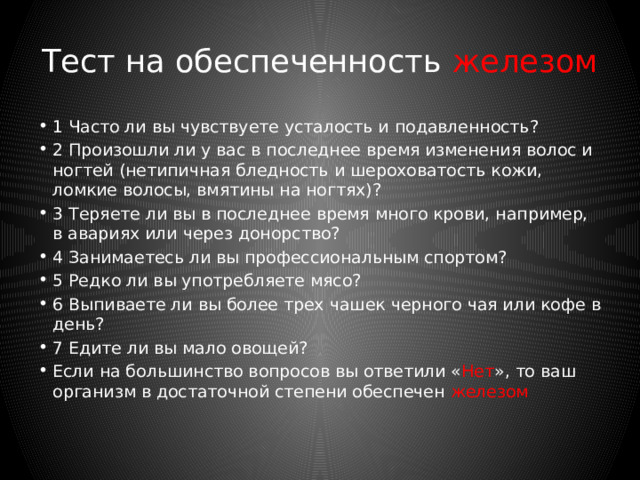 Тест на обеспеченность железом

• 1 Часто ли вы чувствуете усталость и подавленность?
• 2 Произошли ли у вас в последнее время изменения волос и ногтей (нетипичная бледность и шероховатость кожи, ломкие волосы, вмятины на ногтях)?
• 3 Теряете ли вы в последнее время много крови, например, в авариях или через донорство?
• 4 Занимаетесь ли вы профессиональным спортом?
• 5 Редко ли вы употребляете мясо?
• 6 Выпиваете ли вы более трех чашек черного чая или кофе в день?
• 7 Едите ли вы мало овощей?
• Если на большинство вопросов вы ответили «Нет», то ваш организм в достаточной степени обеспечен железом